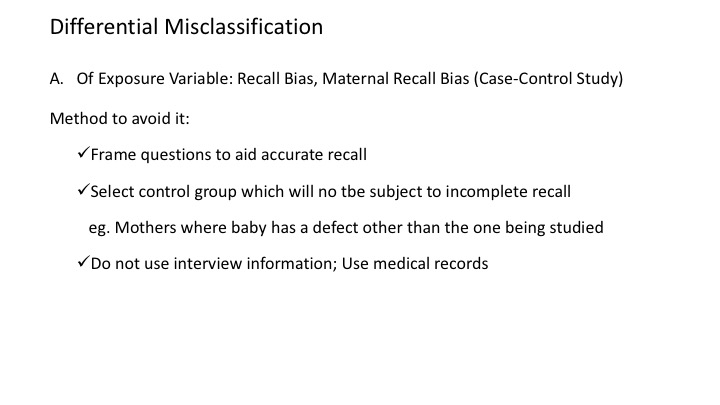 Differential Misclassification

A. Of Exposure Variable: Recall Bias, Maternal Recall Bias (Case-Control Study)

Method to avoid it:

✓Frame questions to aid accurate recall

✓Select control group which will no tbe subject to incomplete recall

eg. Mothers where baby has a defect other than the one being studied

✓Do not use interview information; Use medical records